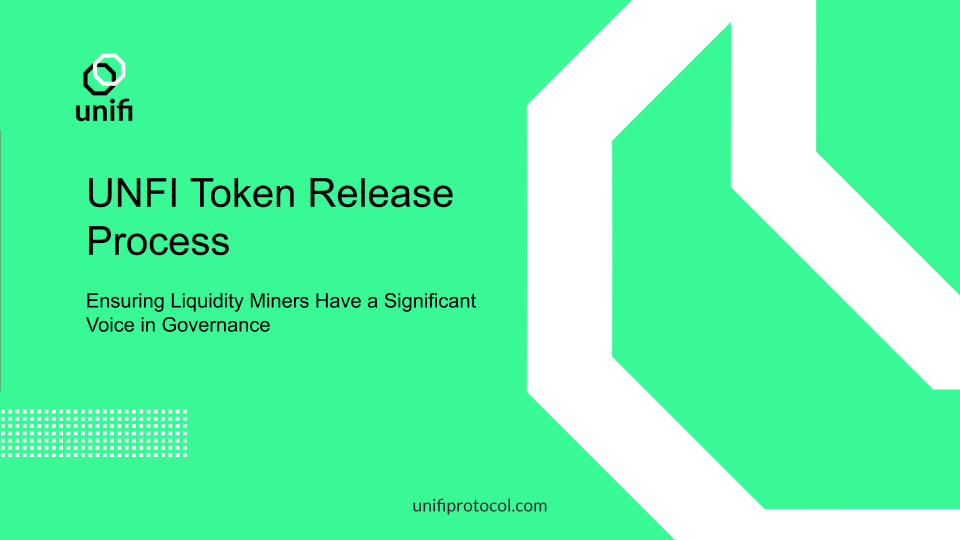 unifi

UNFI Token Release Process

Ensuring Liquidity Miners Have a Significant Voice in Governance

unifiprotocol.com